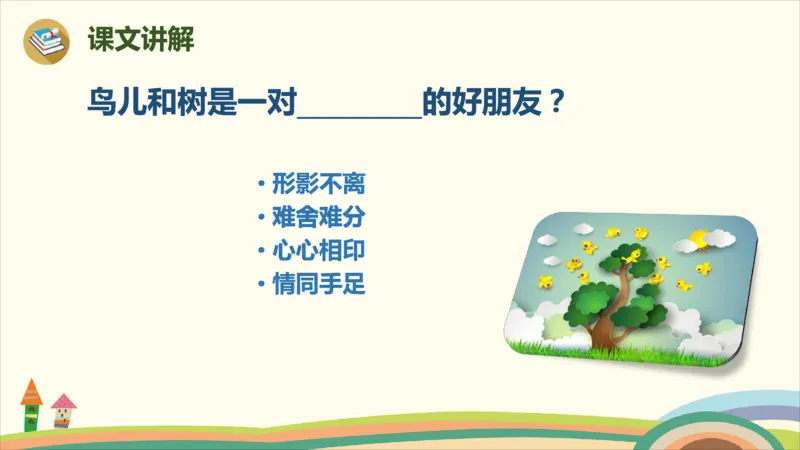 课文讲解

鸟儿和树是一对________的好朋友？

· 形影不离
· 难舍难分
· 心心相印
· 情同手足